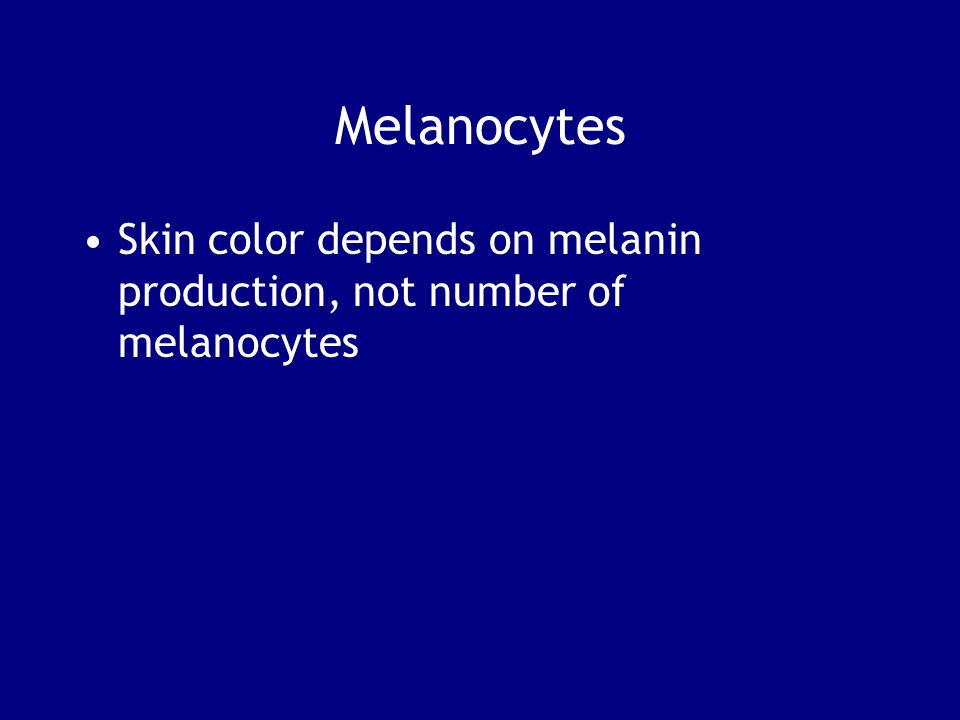 Melanocytes

• Skin color depends on melanin production, not number of melanocytes